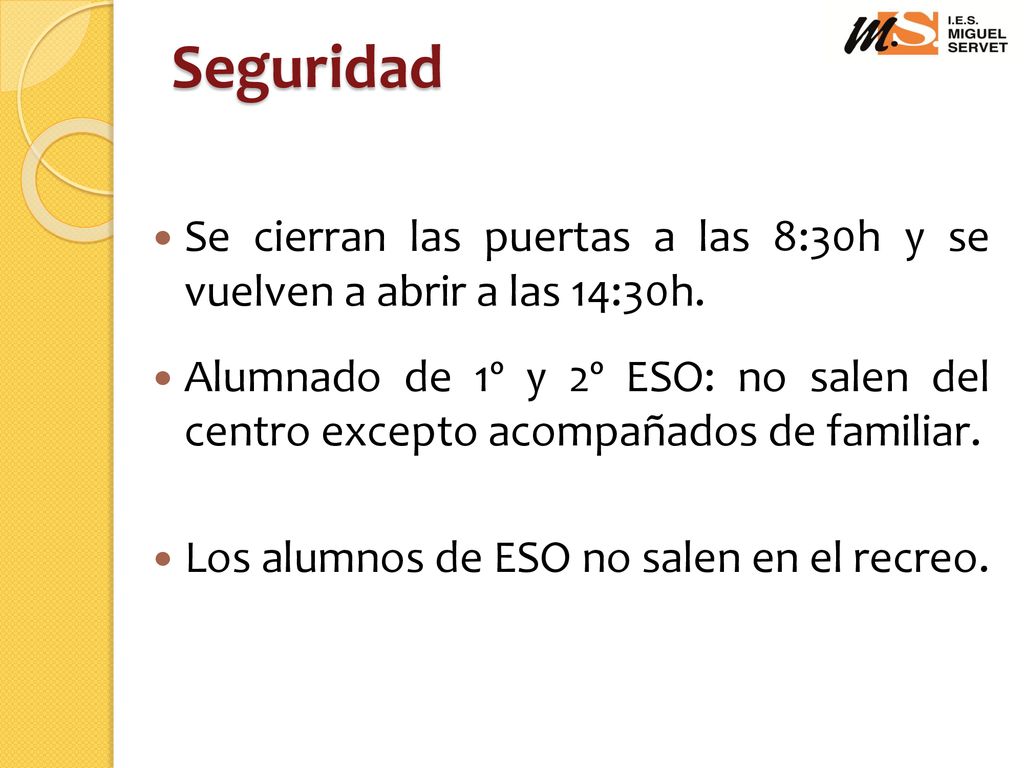 Seguridad

MS I.E.S. MIGUEL SERVET

Se cierran las puertas a las 8:30h y se vuelven a abrir a las 14:30h.

Alumnado de 1º y 2º ESO: no salen del centro excepto acompañados de familiar.

Los alumnos de ESO no salen en el recreo.